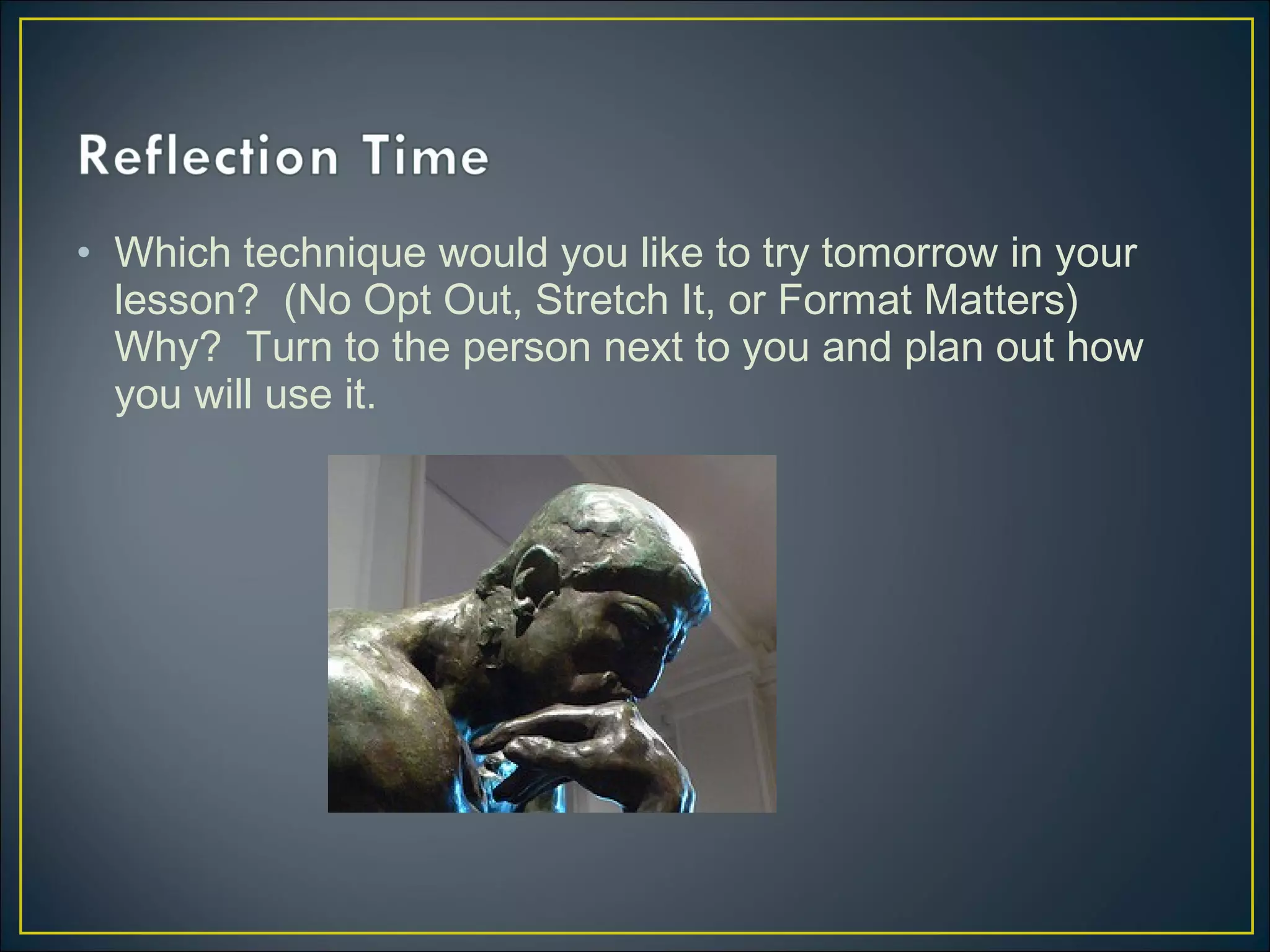 Reflection Time

• Which technique would you like to try tomorrow in your lesson?  (No Opt Out, Stretch It, or Format Matters) Why?  Turn to the person next to you and plan out how you will use it.